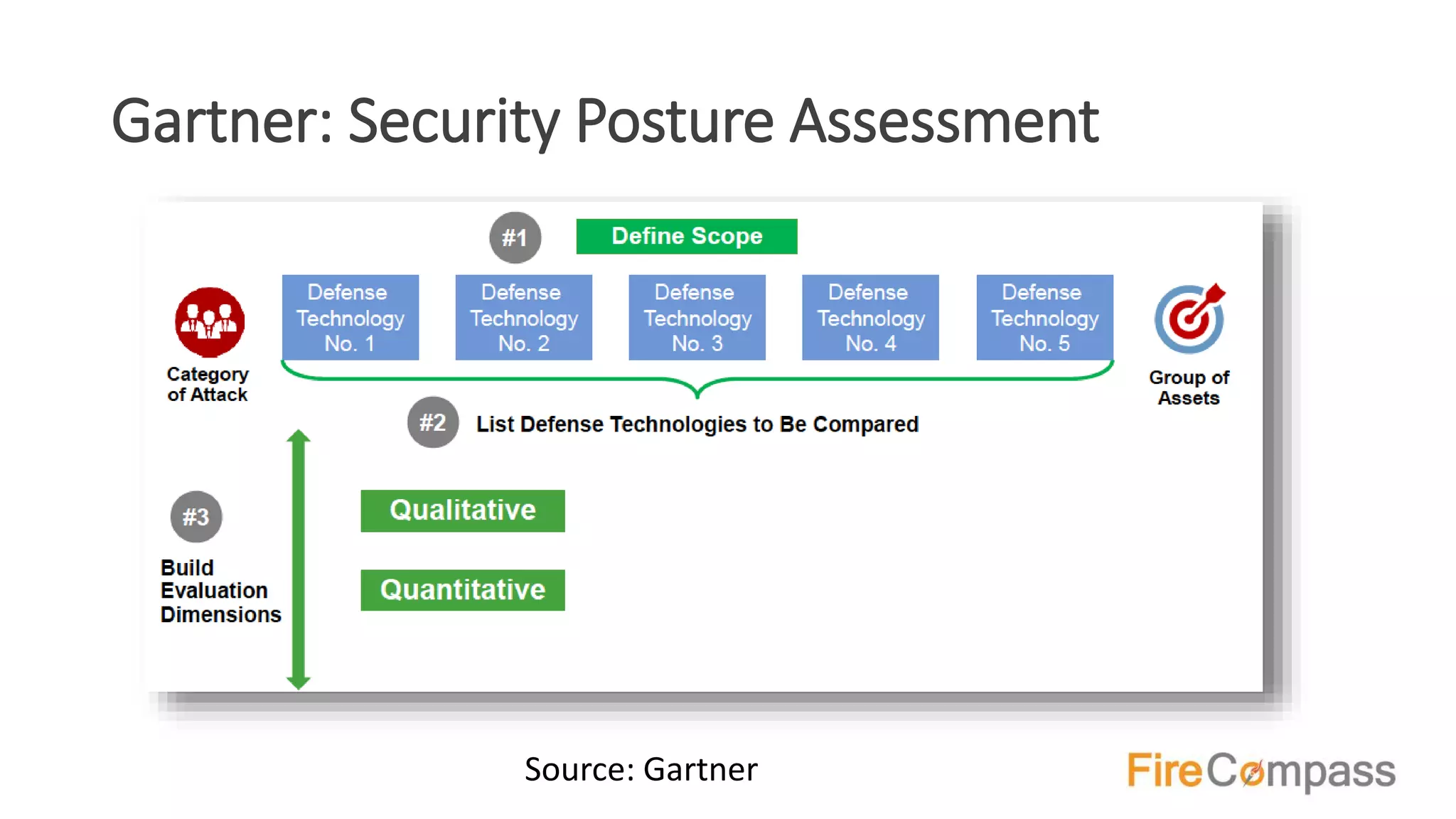 Gartner: Security Posture Assessment

#1 Define Scope

Category of Attack

Defense Technology No. 1

Defense Technology No. 2

Defense Technology No. 3

Defense Technology No. 4

Defense Technology No. 5

Group of Assets

#2 List Defense Technologies to Be Compared

#3 Build Evaluation Dimensions

Qualitative

Quantitative

Source: Gartner

FireCompass